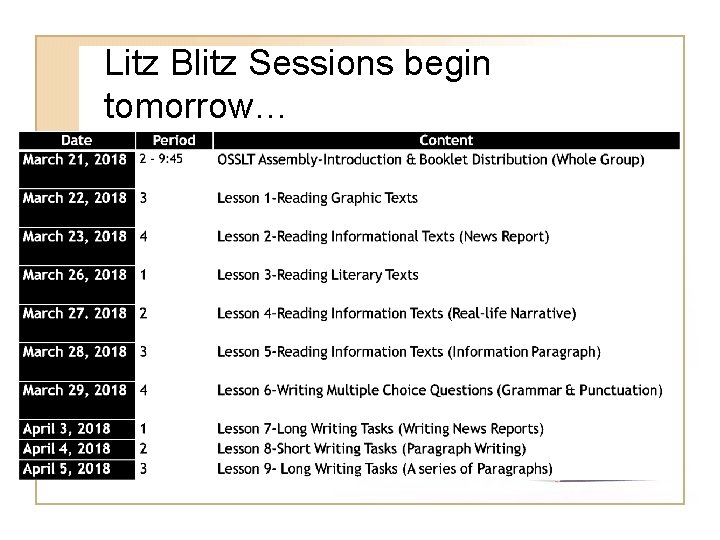 Litz Blitz Sessions begin tomorrow…

| Date | Period | Content |
|---|---|---|
| March 21, 2018 | 2 - 9:45 | OSSLT Assembly-Introduction & Booklet Distribution (Whole Group) |
| March 22, 2018 | 3 | Lesson 1-Reading Graphic Texts |
| March 23, 2018 | 4 | Lesson 2-Reading Informational Texts (News Report) |
| March 26, 2018 | 1 | Lesson 3-Reading Literary Texts |
| March 27. 2018 | 2 | Lesson 4-Reading Information Texts (Real-life Narrative) |
| March 28, 2018 | 3 | Lesson 5-Reading Information Texts (Information Paragraph) |
| March 29, 2018 | 4 | Lesson 6-Writing Multiple Choice Questions (Grammar & Punctuation) |
| April 3, 2018 | 1 | Lesson 7-Long Writing Tasks (Writing News Reports) |
| April 4, 2018 | 2 | Lesson 8-Short Writing Tasks (Paragraph Writing) |
| April 5, 2018 | 3 | Lesson 9- Long Writing Tasks (A series of Paragraphs) |